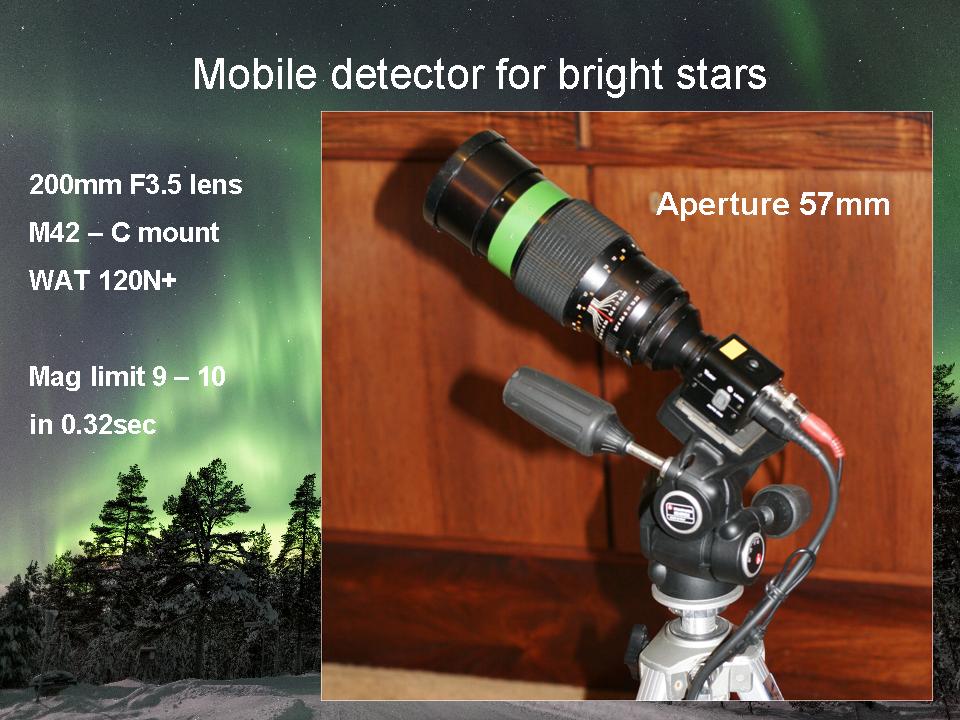 Mobile detector for bright stars

200mm F3.5 lens

M42 – C mount

WAT 120N+

Mag limit 9 – 10

in 0.32sec

Aperture 57mm